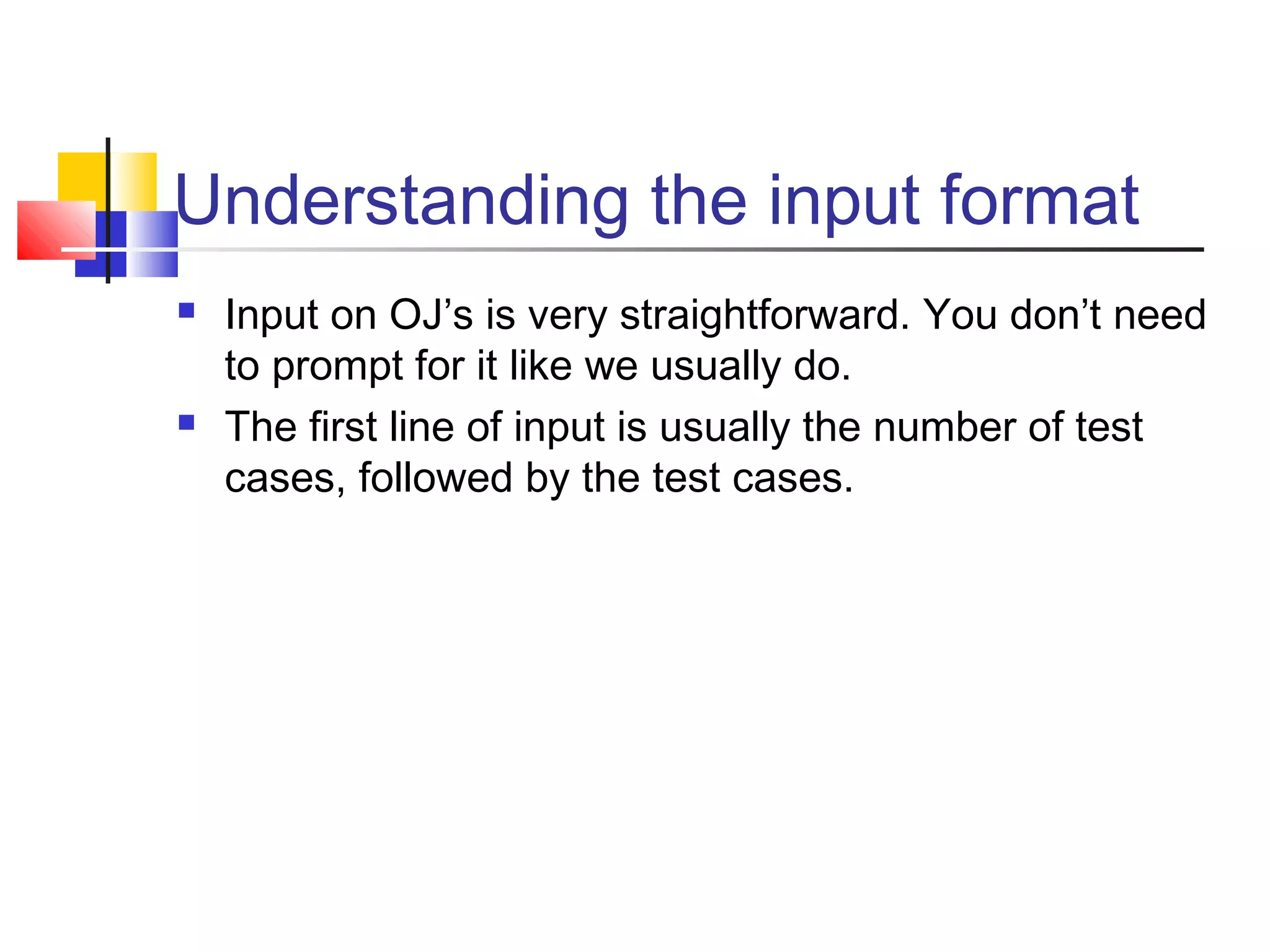 Understanding the input format

- Input on OJ’s is very straightforward. You don’t need to prompt for it like we usually do.
- The first line of input is usually the number of test cases, followed by the test cases.